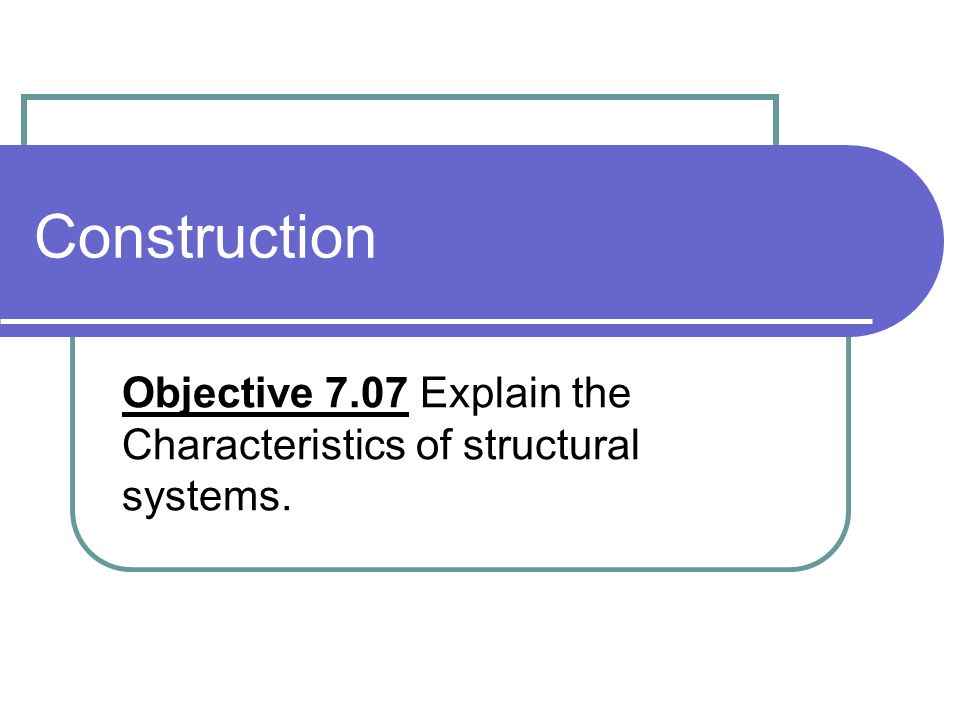 Construction

Objective 7.07 Explain the Characteristics of structural systems.